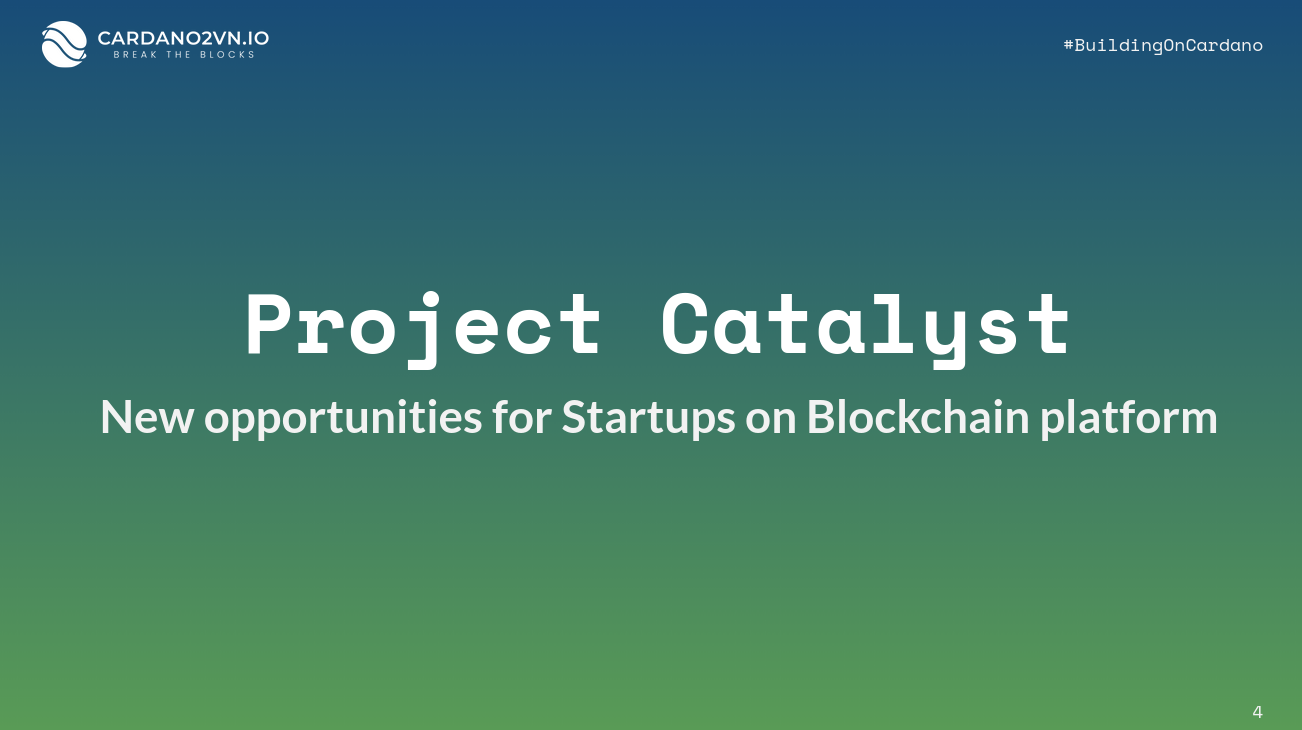 CARDANO2VN.IO
BREAK THE BLOCKS

#BuildingOnCardano

Project Catalyst

New opportunities for Startups on Blockchain platform

4